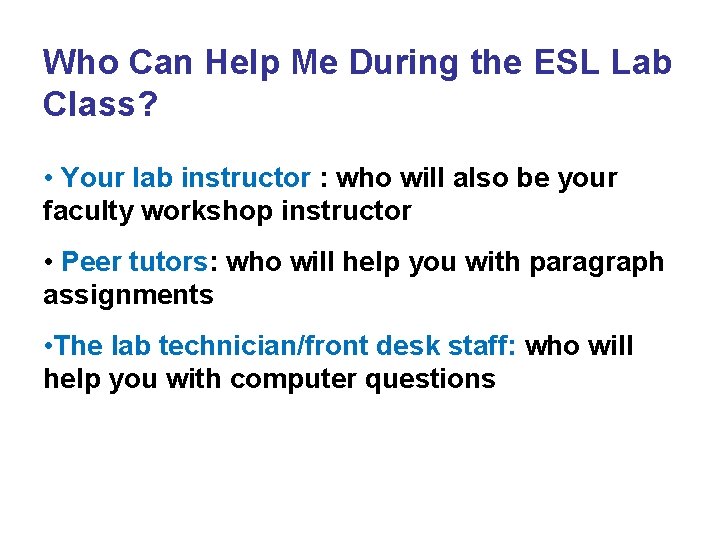 Who Can Help Me During the ESL Lab Class?

• Your lab instructor : who will also be your faculty workshop instructor

• Peer tutors: who will help you with paragraph assignments

•The lab technician/front desk staff: who will help you with computer questions